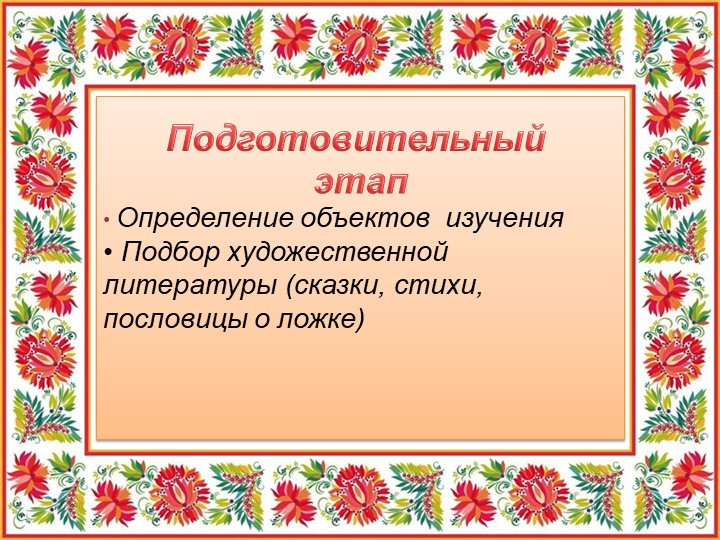 Подготовительный этап

• Определение объектов изучения
• Подбор художественной литературы (сказки, стихи, пословицы о ложке)